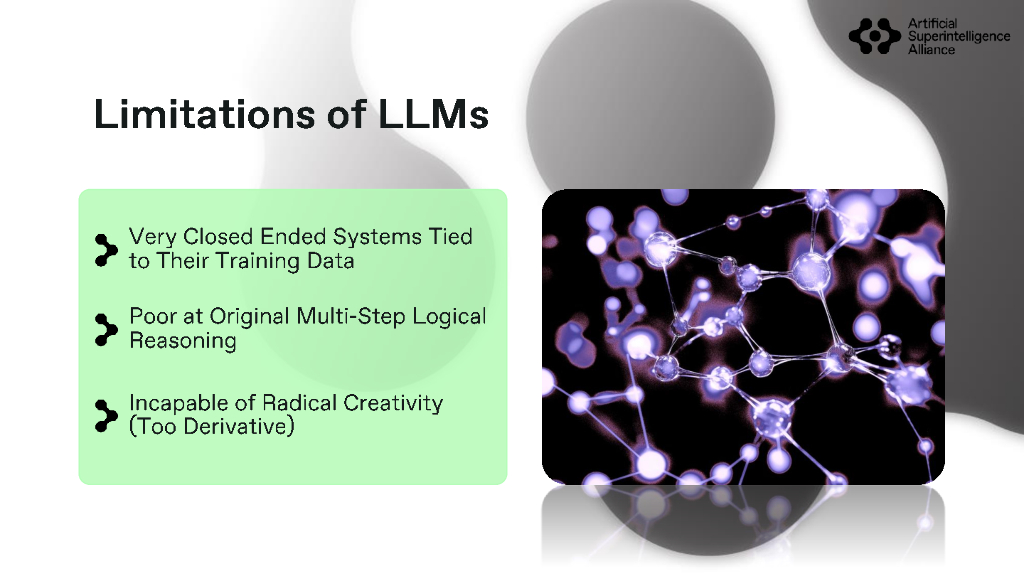 Artificial Superintelligence Alliance

Limitations of LLMs

Very Closed Ended Systems Tied to Their Training Data

Poor at Original Multi-Step Logical Reasoning

Incapable of Radical Creativity (Too Derivative)